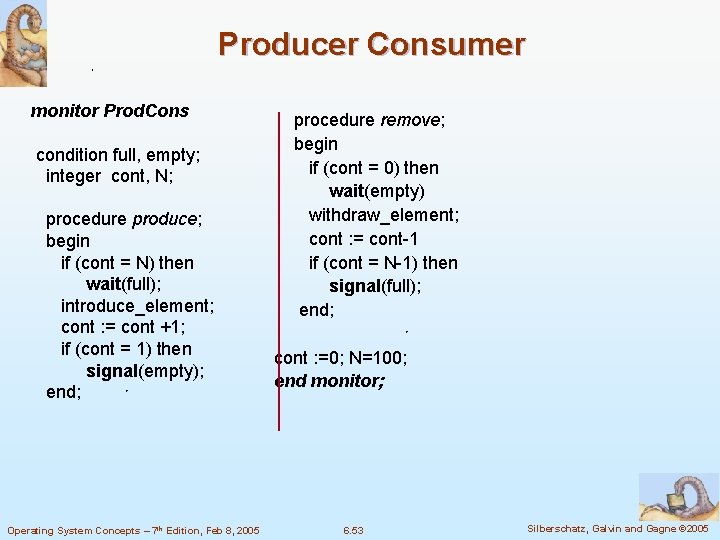 Producer Consumer

monitor ProdCons

condition full, empty;
integer cont, N;

procedure produce;
begin
if (cont = N) then
wait(full);
introduce_element;
cont := cont +1;
if (cont = 1) then
signal(empty);
end;

procedure remove;
begin
if (cont = 0) then
wait(empty)
withdraw_element;
cont := cont-1
if (cont = N-1) then
signal(full);
end;

cont :=0; N=100;
end monitor;

Operating System Concepts – 7th Edition, Feb 8, 2005

6.53

Silberschatz, Galvin and Gagne ©2005